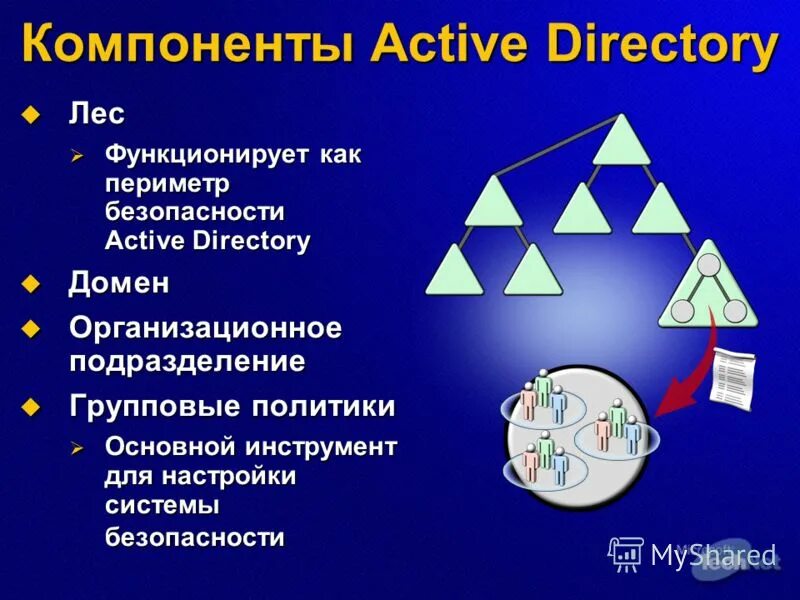 Компоненты Active Directory

Лес

Функционирует как периметр безопасности Active Directory

Домен

Организационное подразделение

Групповые политики

Основной инструмент для настройки системы безопасности

MyShared